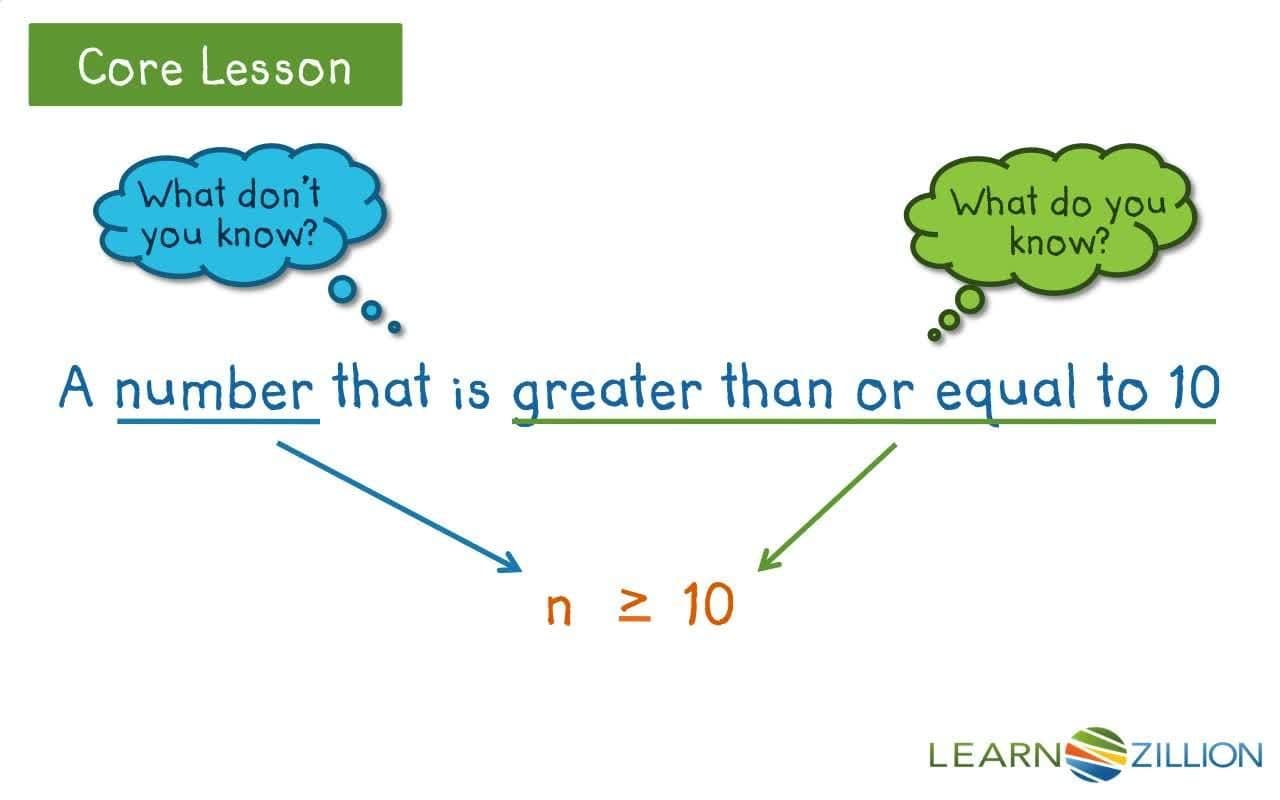 Core Lesson

What don't you know?

What do you know?

A number that is greater than or equal to 10

$n \geq 10$

LEARNZILLION